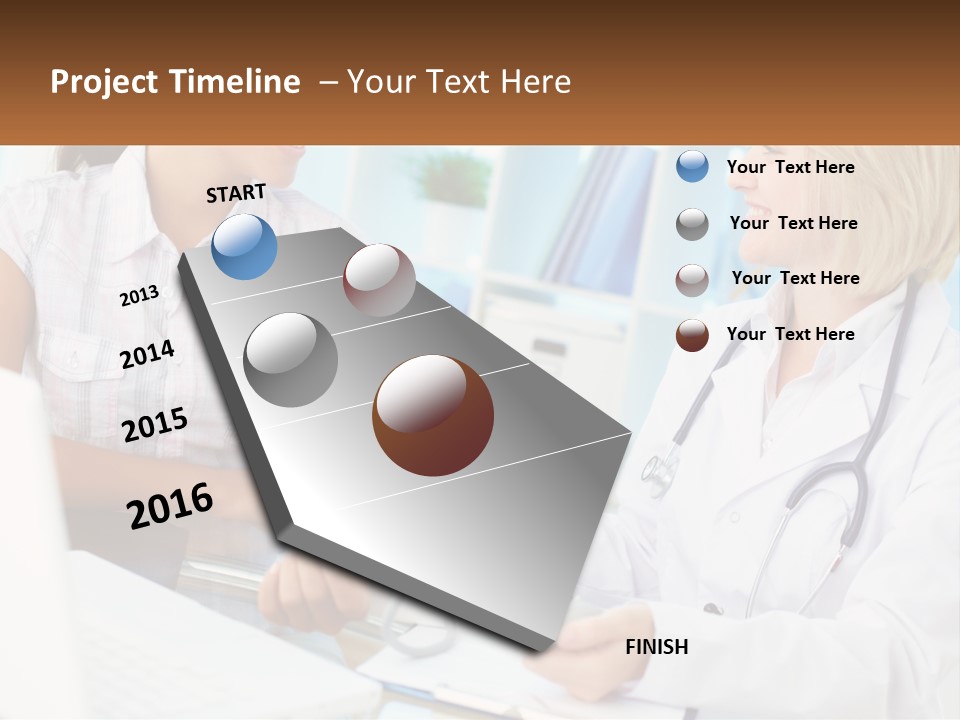 Project Timeline – Your Text Here

START

2013

2014

2015

2016

FINISH

Your Text Here

Your Text Here

Your Text Here

Your Text Here